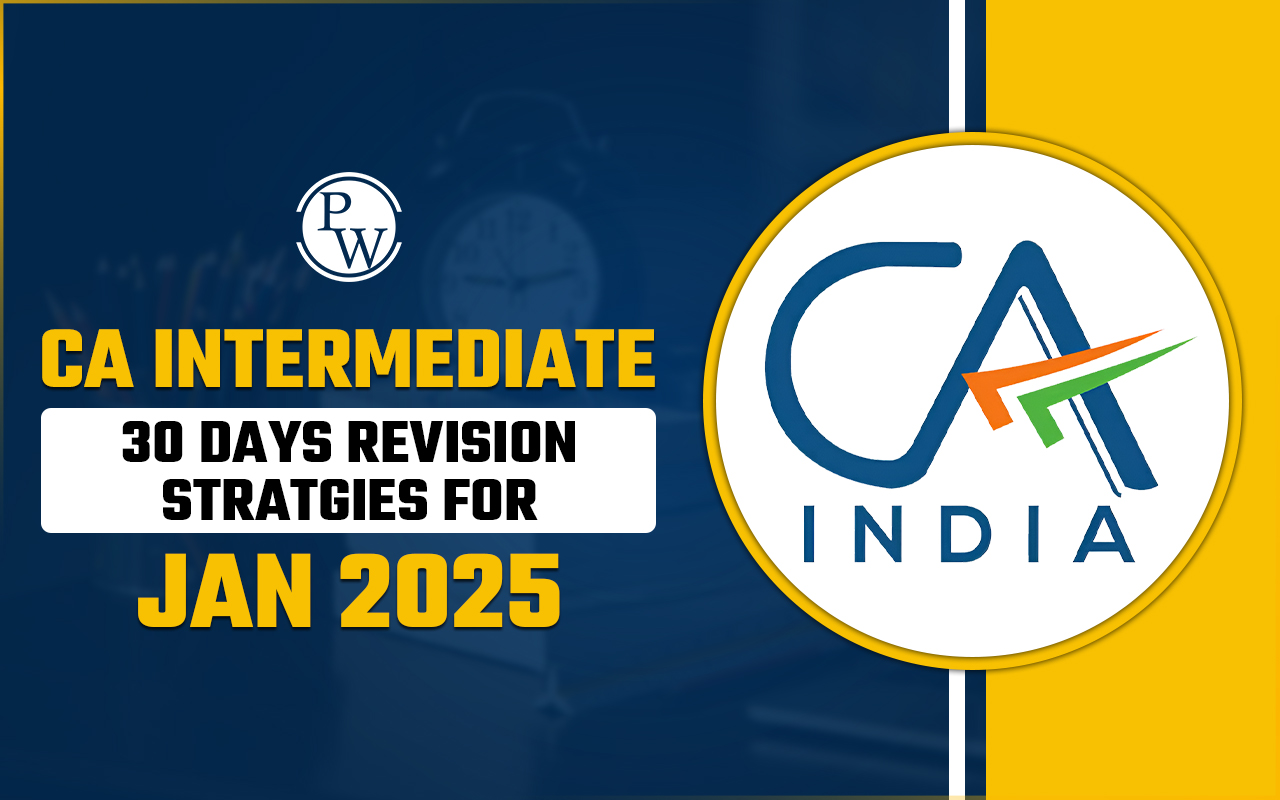 PW

CA INTERMEDIATE

30 DAYS REVISION STRATGIES FOR

JAN 2025

CA

INDIA